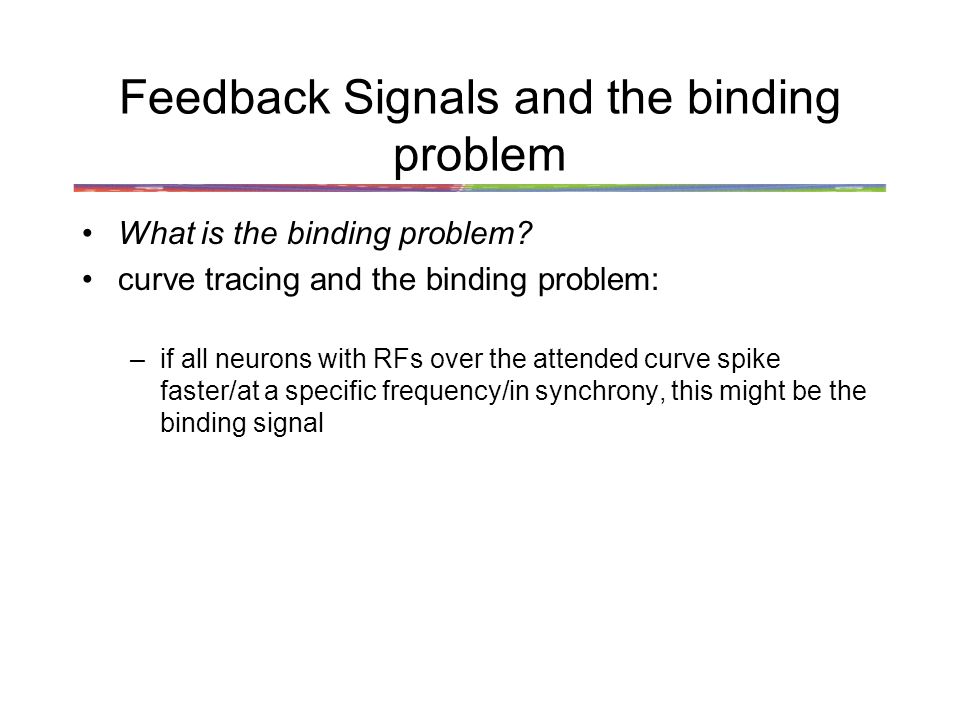 Feedback Signals and the binding problem

• What is the binding problem?
• curve tracing and the binding problem:

– if all neurons with RFs over the attended curve spike faster/at a specific frequency/in synchrony, this might be the binding signal